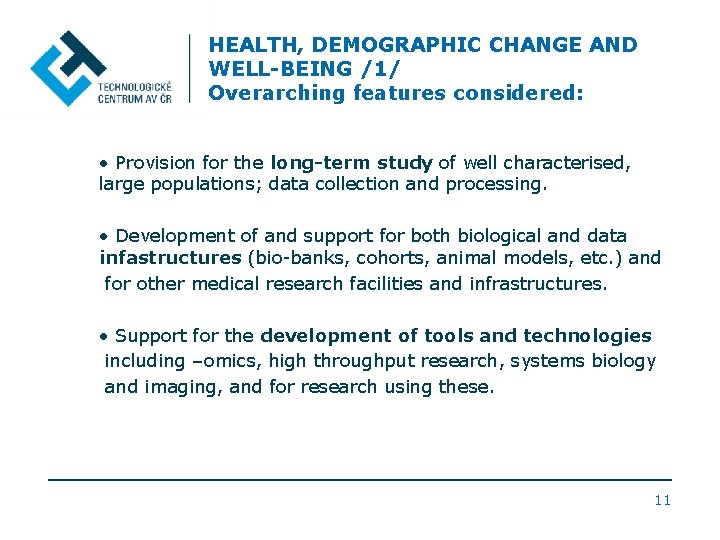 TECHNOLOGICKÉ CENTRUM AV ČR

HEALTH, DEMOGRAPHIC CHANGE AND WELL-BEING /1/
Overarching features considered:

• Provision for the long-term study of well characterised, large populations; data collection and processing.

• Development of and support for both biological and data infastructures (bio-banks, cohorts, animal models, etc.) and for other medical research facilities and infrastructures.

• Support for the development of tools and technologies including –omics, high throughput research, systems biology and imaging, and for research using these.

11